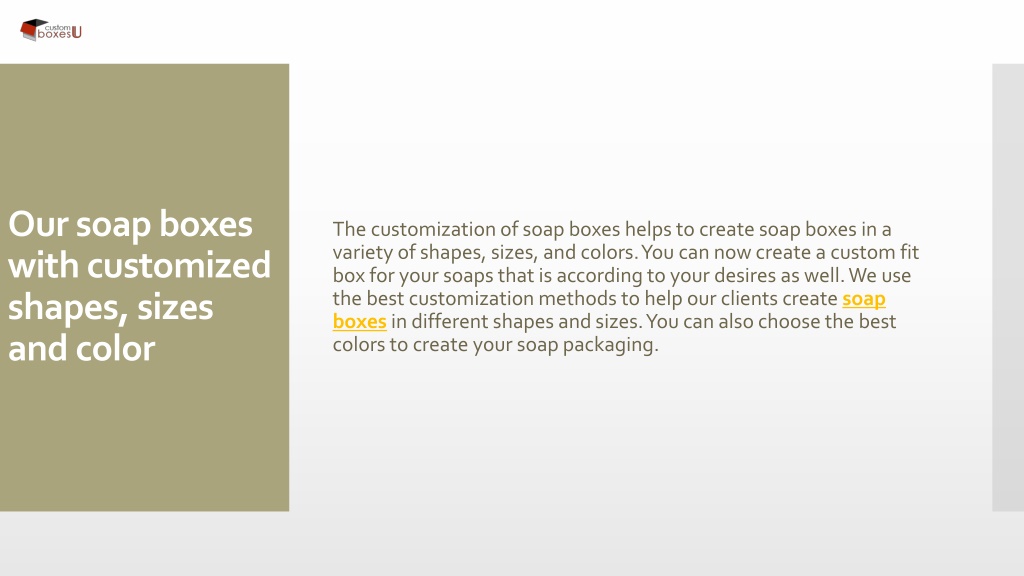 custom boxesU

Our soap boxes with customized shapes, sizes and color

The customization of soap boxes helps to create soap boxes in a variety of shapes, sizes, and colors. You can now create a custom fit box for your soaps that is according to your desires as well. We use the best customization methods to help our clients create soap boxes in different shapes and sizes. You can also choose the best colors to create your soap packaging.